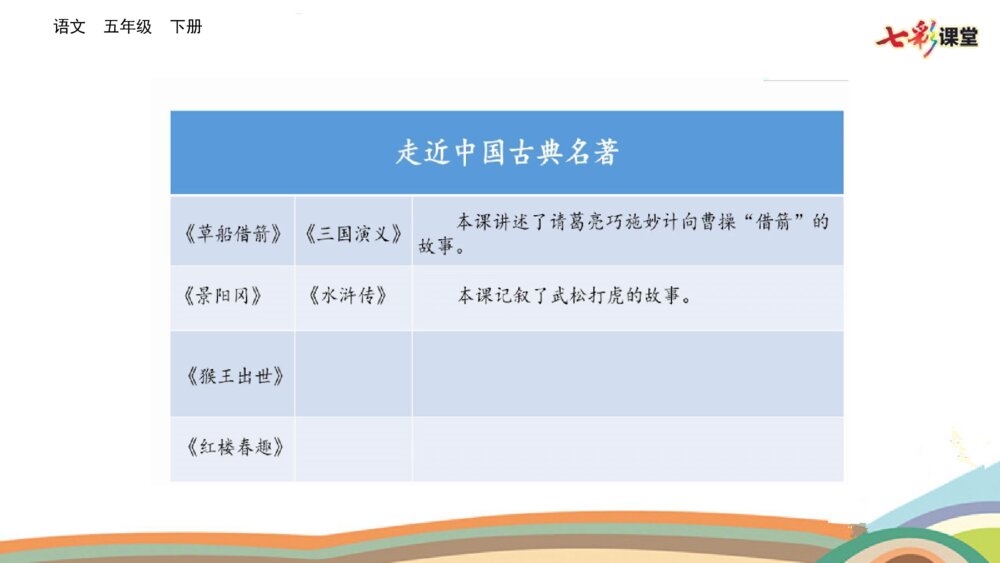 语文　五年级　下册

七彩课堂

| 走近中国古典名著 | | |
|---|---|---|
| 《草船借箭》 | 《三国演义》 | 本课讲述了诸葛亮巧施妙计向曹操“借箭”的故事。 |
| 《景阳冈》 | 《水浒传》 | 本课记叙了武松打虎的故事。 |
| 《猴王出世》 | | |
| 《红楼春趣》 | | |